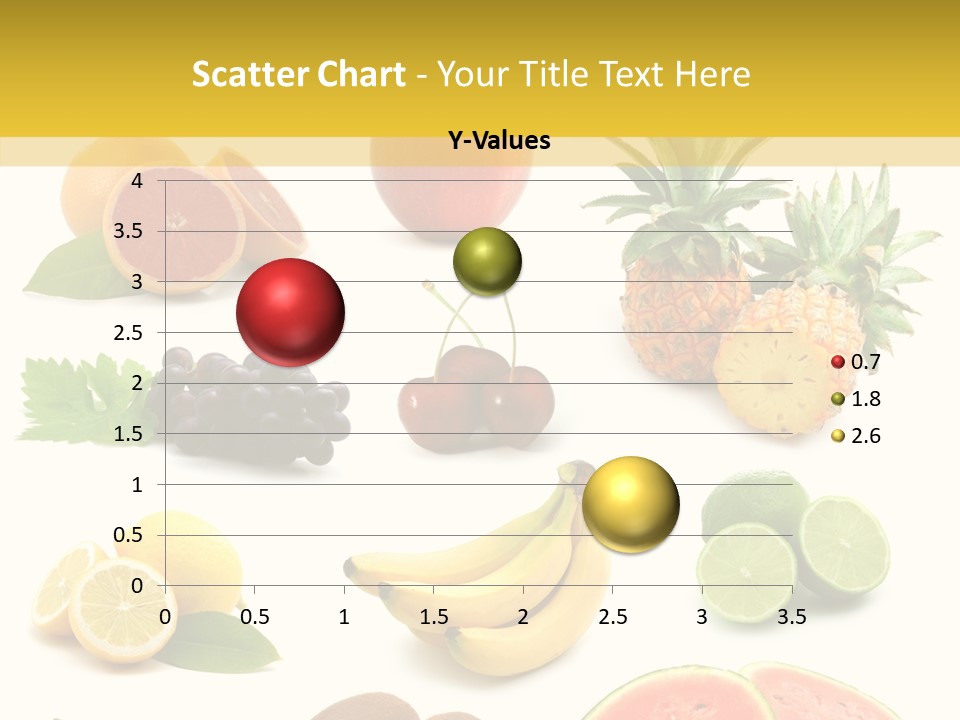 Scatter Chart - Your Title Text Here

Y-Values

4
3.5
3
2.5
2
1.5
1
0.5
0

0 0.5 1 1.5 2 2.5 3 3.5

0.7
1.8
2.6